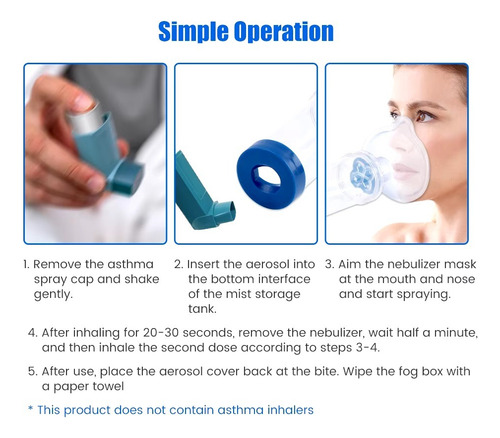 Simple Operation

1. Remove the asthma spray cap and shake gently.

2. Insert the aerosol into the bottom interface of the mist storage tank.

3. Aim the nebulizer mask at the mouth and nose and start spraying.

4. After inhaling for 20-30 seconds, remove the nebulizer, wait half a minute, and then inhale the second dose according to steps 3-4.

5. After use, place the aerosol cover back at the bite. Wipe the fog box with a paper towel

* This product does not contain asthma inhalers